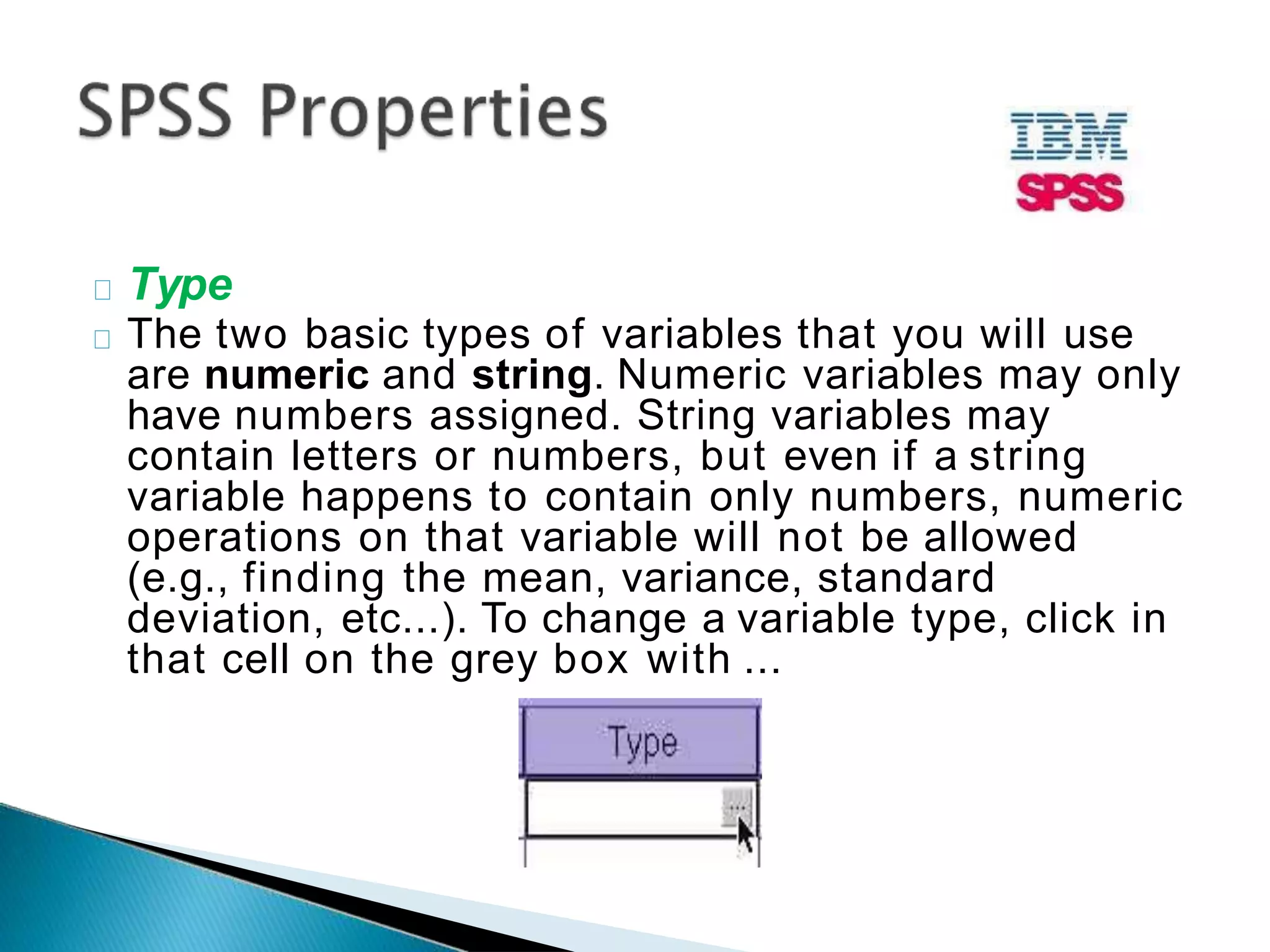 SPSS Properties

IBM
SPSS

Type

The two basic types of variables that you will use are numeric and string. Numeric variables may only have numbers assigned. String variables may contain letters or numbers, but even if a string variable happens to contain only numbers, numeric operations on that variable will not be allowed (e.g., finding the mean, variance, standard deviation, etc...). To change a variable type, click in that cell on the grey box with ...

Type

...